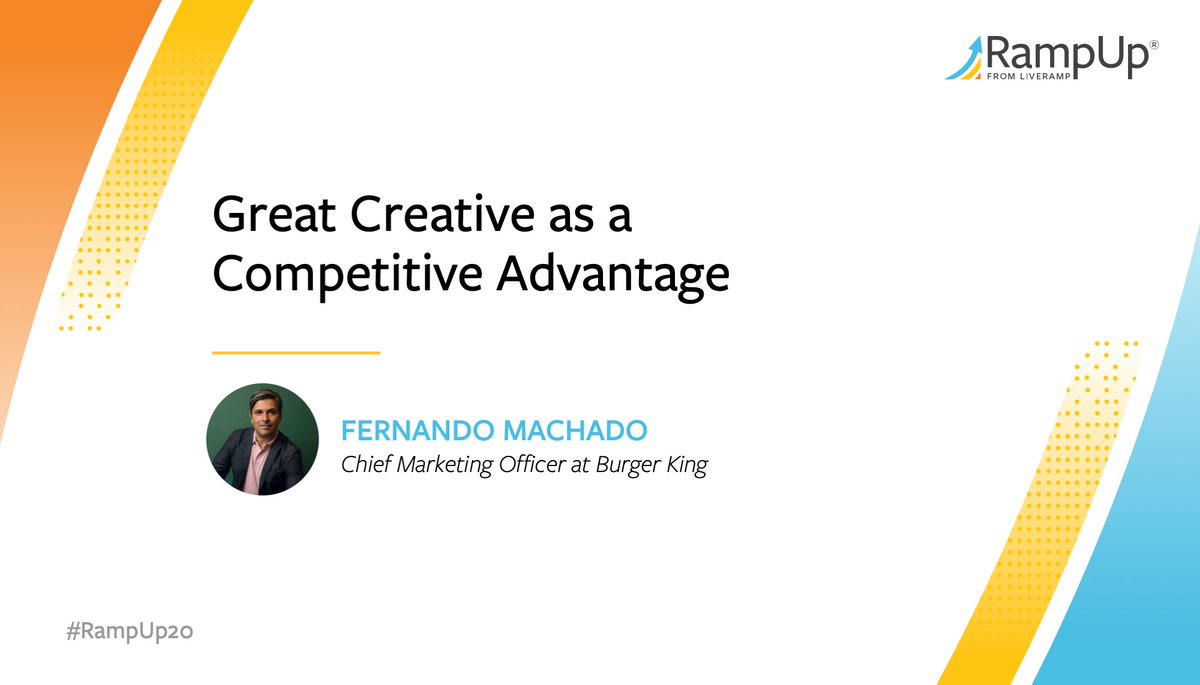 RampUp®
FROM LIVERAMP

Great Creative as a Competitive Advantage

FERNANDO MACHADO
Chief Marketing Officer at Burger King

#RampUp20